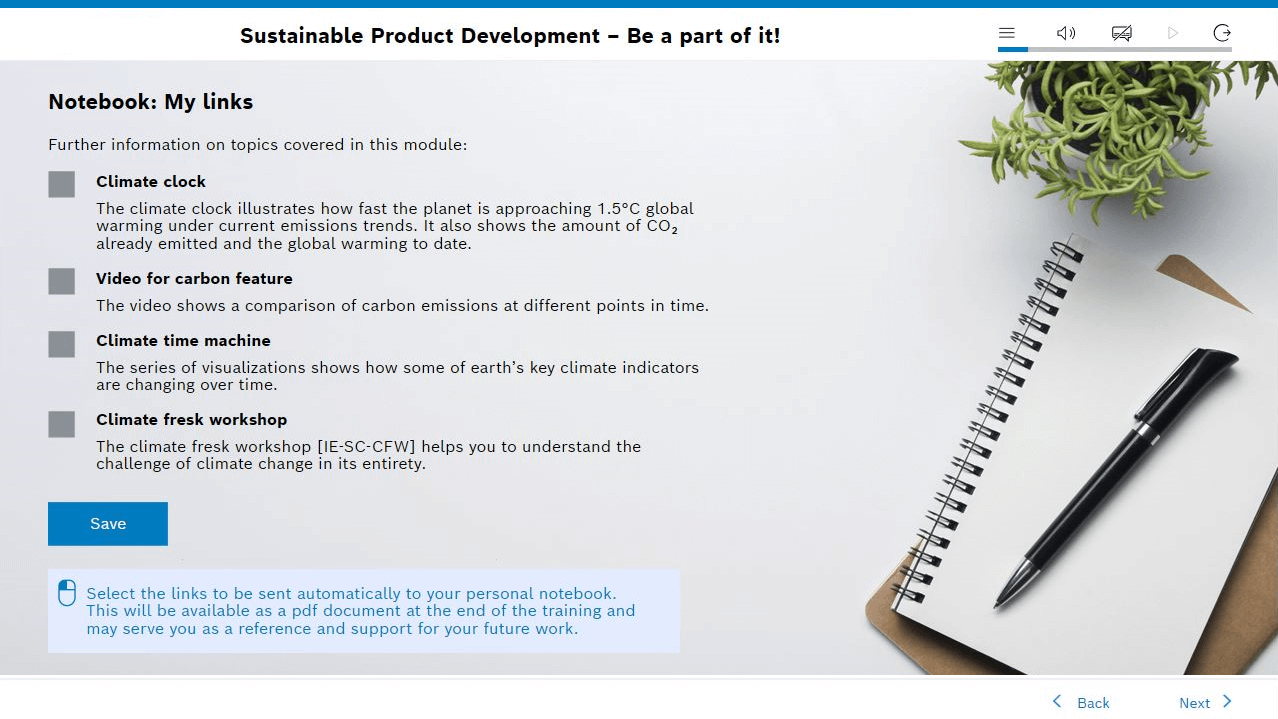 Sustainable Product Development – Be a part of it!

Notebook: My links

Further information on topics covered in this module:

Climate clock

The climate clock illustrates how fast the planet is approaching 1.5°C global warming under current emissions trends. It also shows the amount of $CO_2$ already emitted and the global warming to date.

Video for carbon feature

The video shows a comparison of carbon emissions at different points in time.

Climate time machine

The series of visualizations shows how some of earth's key climate indicators are changing over time.

Climate fresk workshop

The climate fresk workshop [IE-SC-CFW] helps you to understand the challenge of climate change in its entirety.

Save

Select the links to be sent automatically to your personal notebook. This will be available as a pdf document at the end of the training and may serve you as a reference and support for your future work.

Back

Next